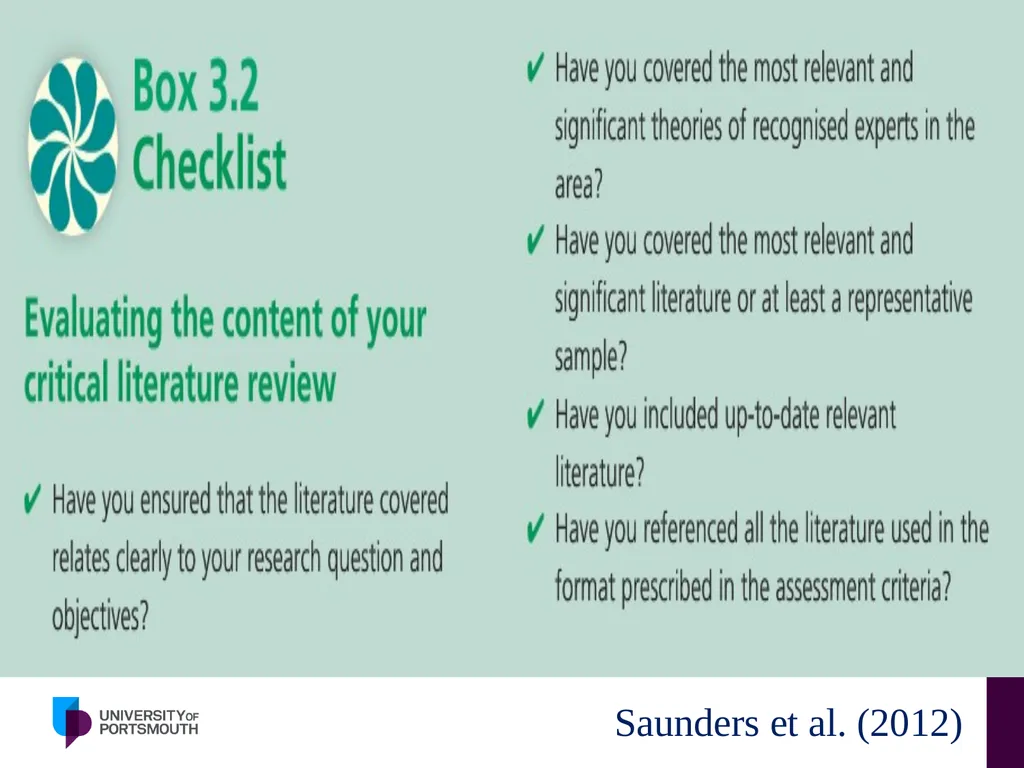 Box 3.2
Checklist

Evaluating the content of your critical literature review

✔ Have you ensured that the literature covered relates clearly to your research question and objectives?

✔ Have you covered the most relevant and significant theories of recognised experts in the area?

✔ Have you covered the most relevant and significant literature or at least a representative sample?

✔ Have you included up-to-date relevant literature?

✔ Have you referenced all the literature used in the format prescribed in the assessment criteria?

UNIVERSITY OF PORTSMOUTH

Saunders et al. (2012)